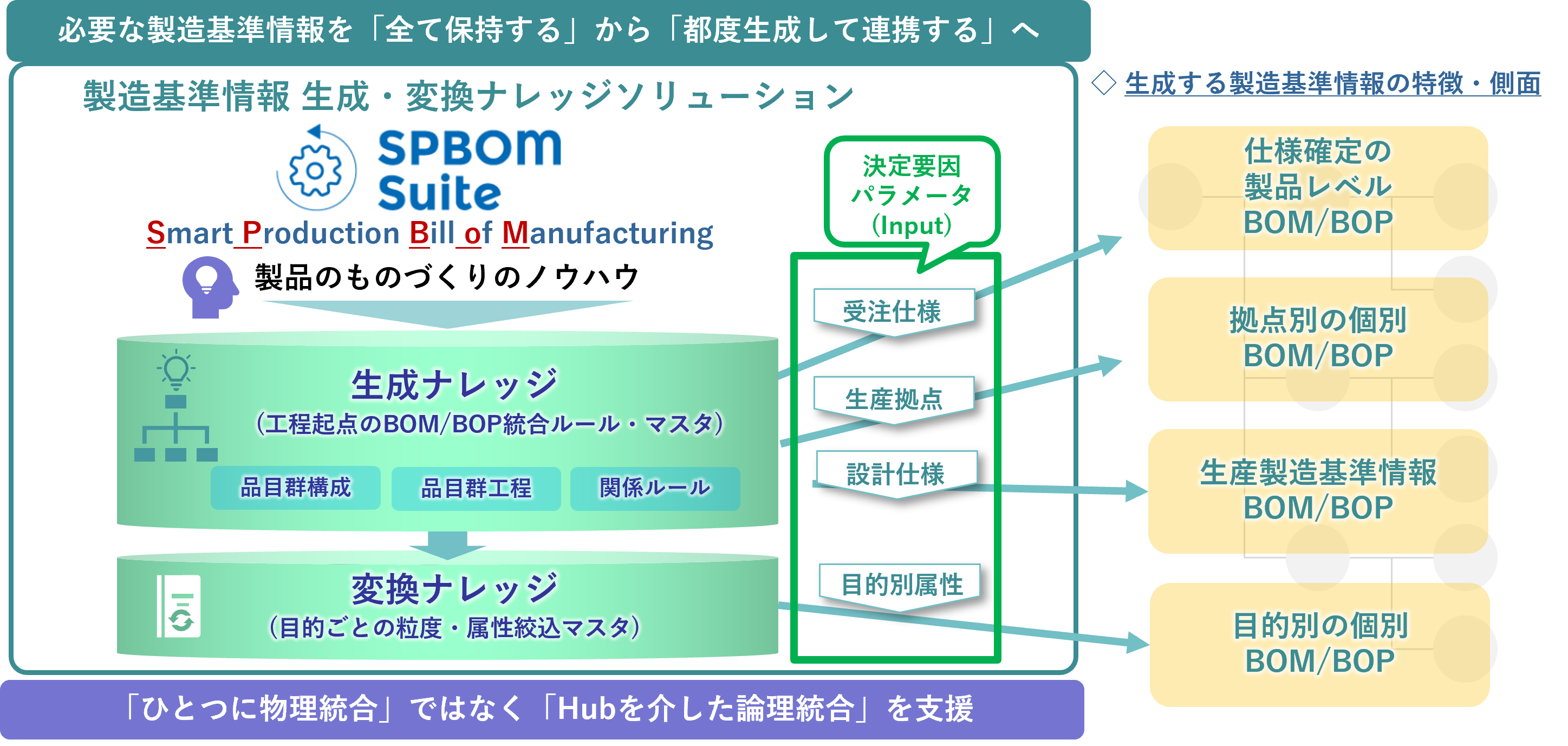 必要な製造基準情報を「全て保持する」から「都度生成して連携する」へ

製造基準情報 生成・変換ナレッジソリューション

SPBOM Suite

Smart Production Bill of Manufacturing

製品のものづくりのノウハウ

生成ナレッジ
（工程起点のBOM/BOP統合ルール・マスタ）

品目群構成　品目群工程　関係ルール

変換ナレッジ
（目的ごとの粒度・属性絞込マスタ）

決定要因
パラメータ
(Input)

受注仕様

生産拠点

設計仕様

目的別属性

◇ 生成する製造基準情報の特徴・側面

仕様確定の
製品レベル
BOM/BOP

拠点別の個別
BOM/BOP

生産製造基準情報
BOM/BOP

目的別の個別
BOM/BOP

「ひとつに物理統合」ではなく「Hubを介した論理統合」を支援